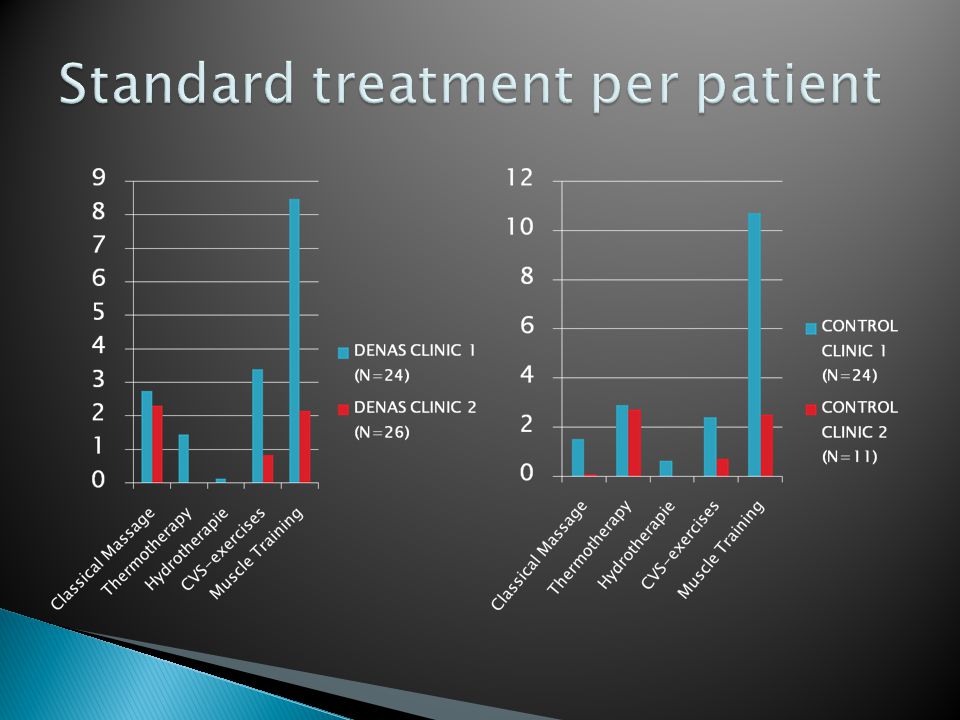 Standard treatment per patient

9
8
7
6
5
4
3
2
1
0

Classical Massage
Thermotherapy
Hydrotherapie
CVS-exercises
Muscle Training

DENAS CLINIC 1 (N=24)
DENAS CLINIC 2 (N=26)

12
10
8
6
4
2
0

Classical Massage
Thermotherapy
Hydrotherapie
CVS-exercises
Muscle Training

CONTROL CLINIC 1 (N=24)
CONTROL CLINIC 2 (N=11)